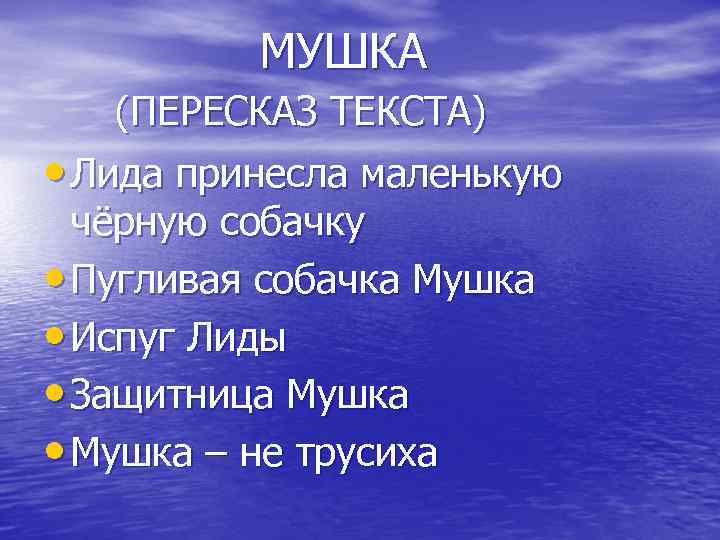 МУШКА
(ПЕРЕСКАЗ ТЕКСТА)

• Лида принесла маленькую чёрную собачку
• Пугливая собачка Мушка
• Испуг Лиды
• Защитница Мушка
• Мушка – не трусиха